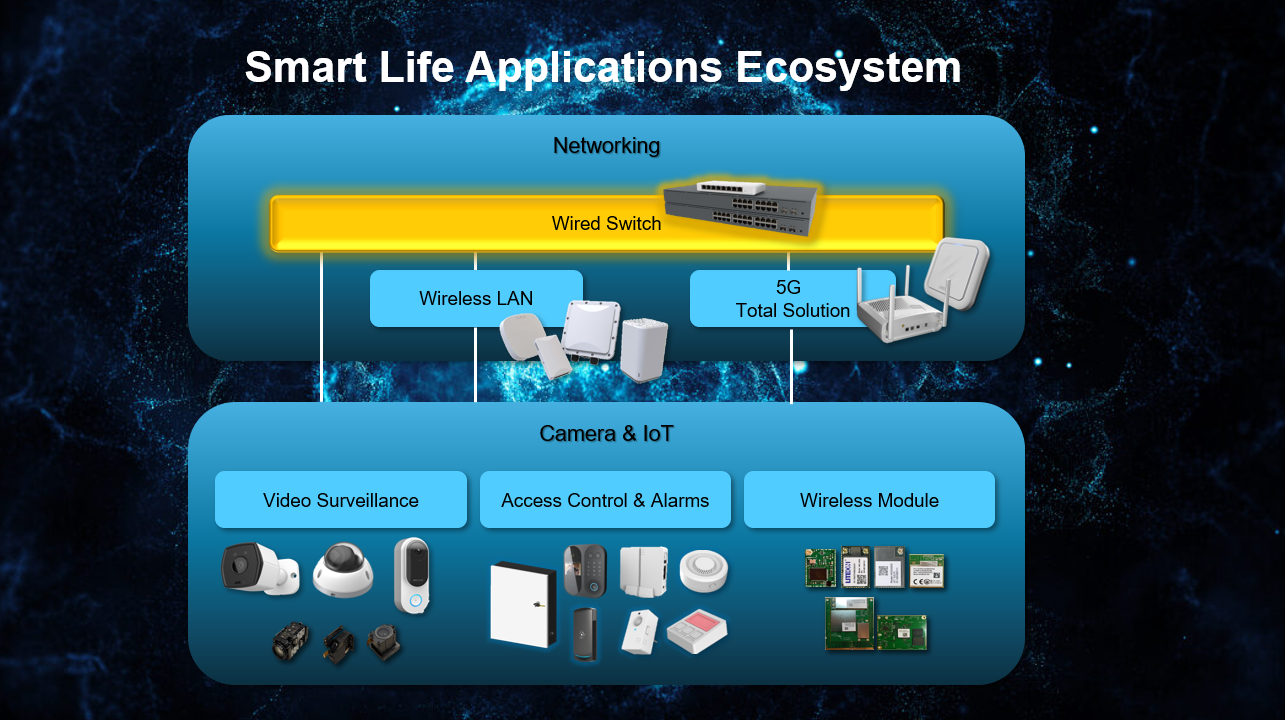 Smart Life Applications Ecosystem

Networking

Wired Switch

Wireless LAN

5G Total Solution

Camera & IoT

Video Surveillance

Access Control & Alarms

Wireless Module